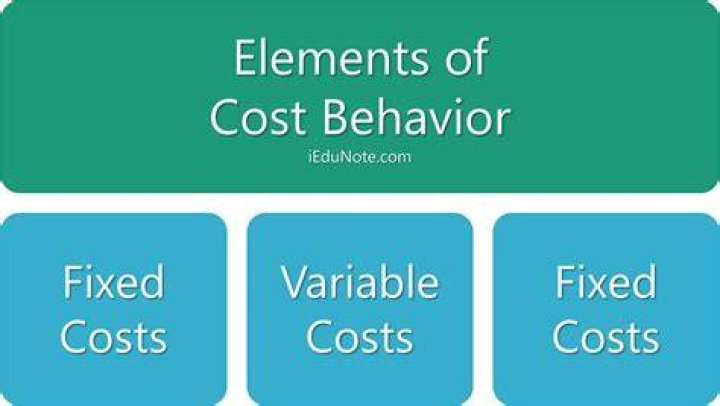 Elements of Cost Behavior
iEduNote.com

Fixed Costs

Variable Costs

Fixed Costs